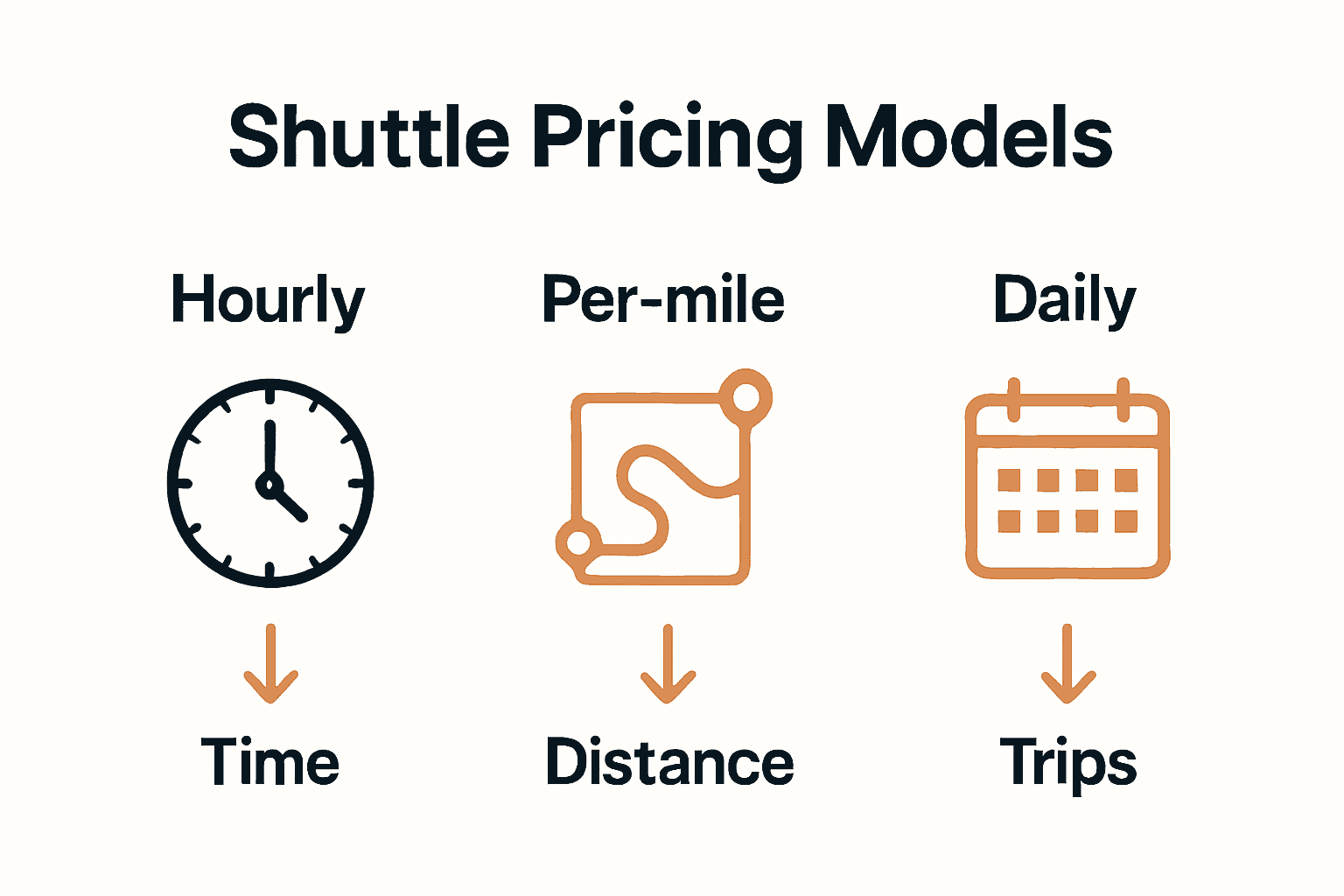 Shuttle Pricing Models

Hourly

Time

Per-mile

Distance

Daily

Trips